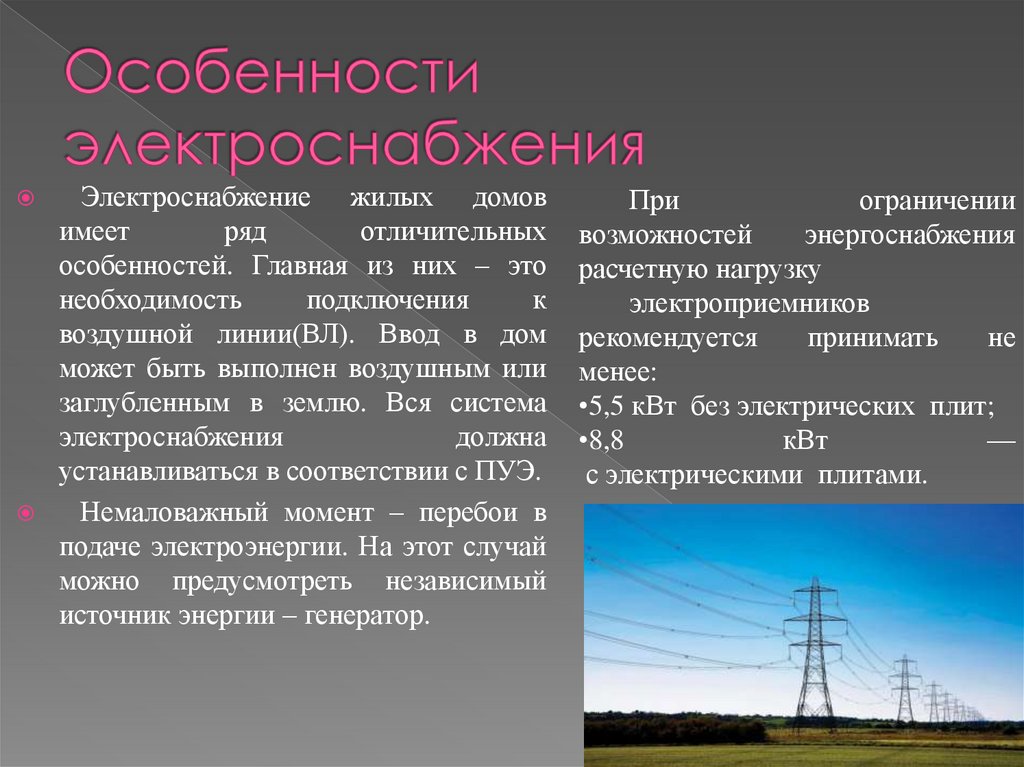 Особенности электроснабжения

Электроснабжение жилых домов имеет ряд отличительных особенностей. Главная из них – это необходимость подключения к воздушной линии(ВЛ). Ввод в дом может быть выполнен воздушным или заглубленным в землю. Вся система электроснабжения должна устанавливаться в соответствии с ПУЭ.

Немаловажный момент – перебои в подаче электроэнергии. На этот случай можно предусмотреть независимый источник энергии – генератор.

При ограничении возможностей энергоснабжения расчетную нагрузку электроприемников рекомендуется принимать не менее:
•5,5 кВт без электрических плит;
•8,8 кВт — с электрическими плитами.